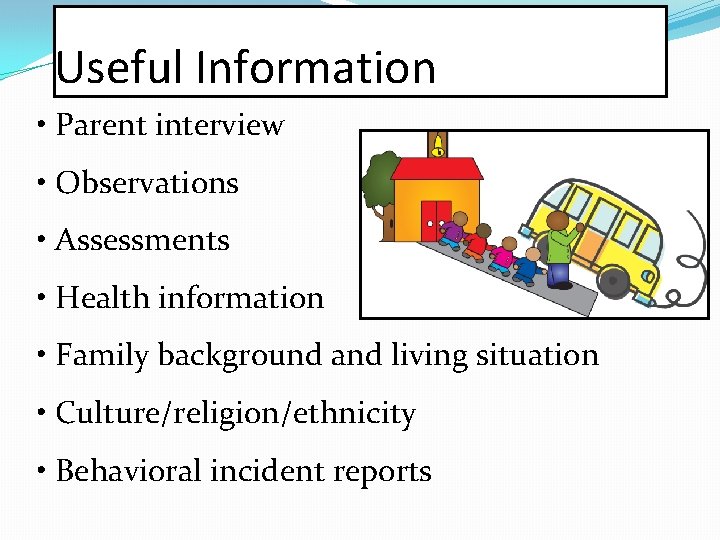 Useful Information

• Parent interview
• Observations
• Assessments
• Health information
• Family background and living situation
• Culture/religion/ethnicity
• Behavioral incident reports